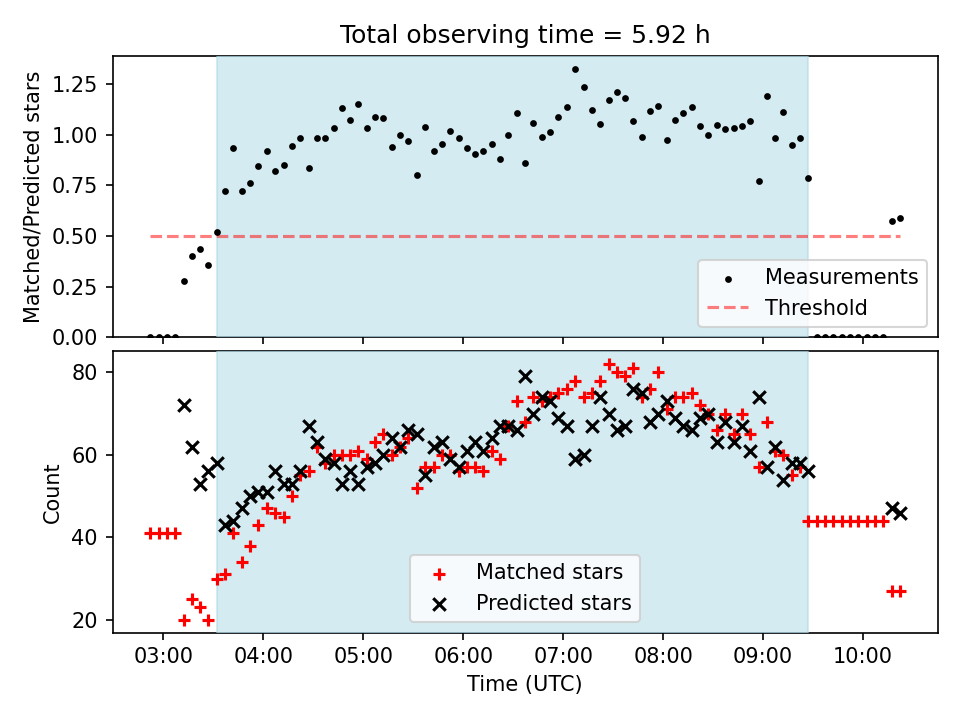 Total observing time = 5.92 h

Matched/Predicted stars

1.25
1.00
0.75
0.50
0.25
0.00

Measurements
Threshold

Count

80
60
40
20

Matched stars
Predicted stars

03:00 04:00 05:00 06:00 07:00 08:00 09:00 10:00

Time (UTC)